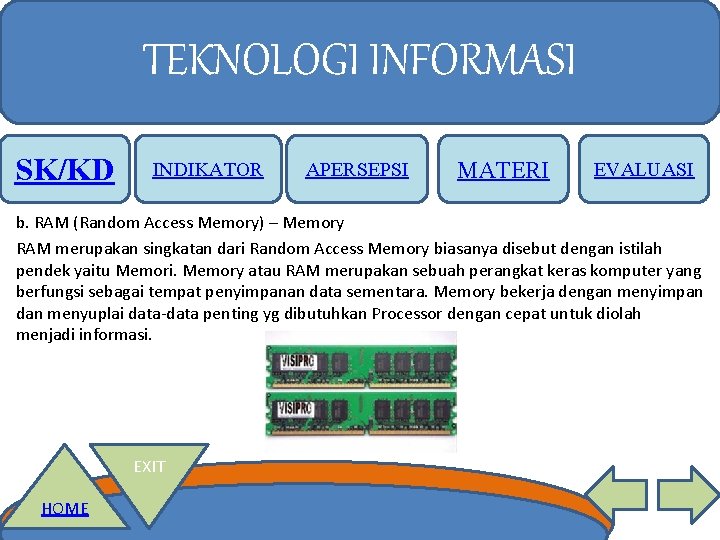 TEKNOLOGI INFORMASI

SK/KD

INDIKATOR

APERSEPSI

MATERI

EVALUASI

b. RAM (Random Access Memory) – Memory

RAM merupakan singkatan dari Random Access Memory biasanya disebut dengan istilah pendek yaitu Memori. Memory atau RAM merupakan sebuah perangkat keras komputer yang berfungsi sebagai tempat penyimpanan data sementara. Memory bekerja dengan menyimpan dan menyuplai data-data penting yg dibutuhkan Processor dengan cepat untuk diolah menjadi informasi.

VISIPRO

VISIPRO

EXIT

HOME